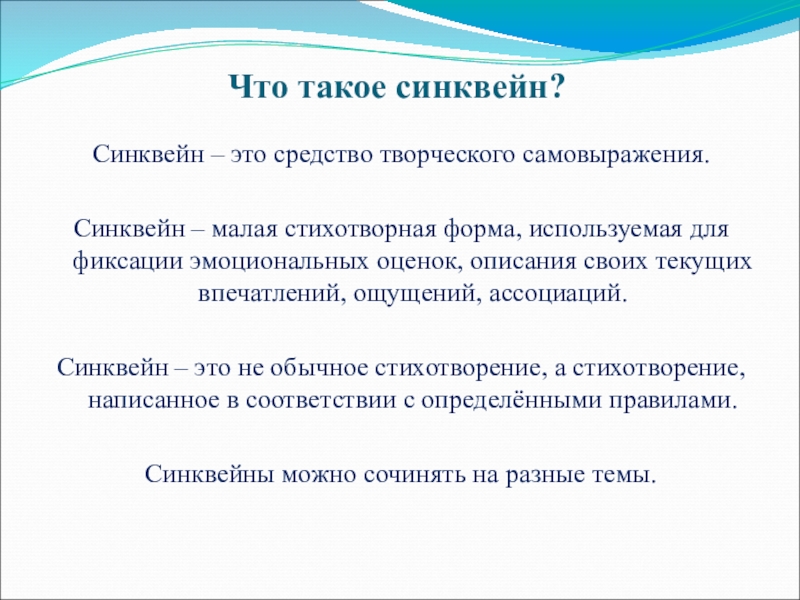 Что такое синквейн?

Синквейн – это средство творческого самовыражения.

Синквейн – малая стихотворная форма, используемая для фиксации эмоциональных оценок, описания своих текущих впечатлений, ощущений, ассоциаций.

Синквейн – это не обычное стихотворение, а стихотворение, написанное в соответствии с определёнными правилами.

Синквейны можно сочинять на разные темы.